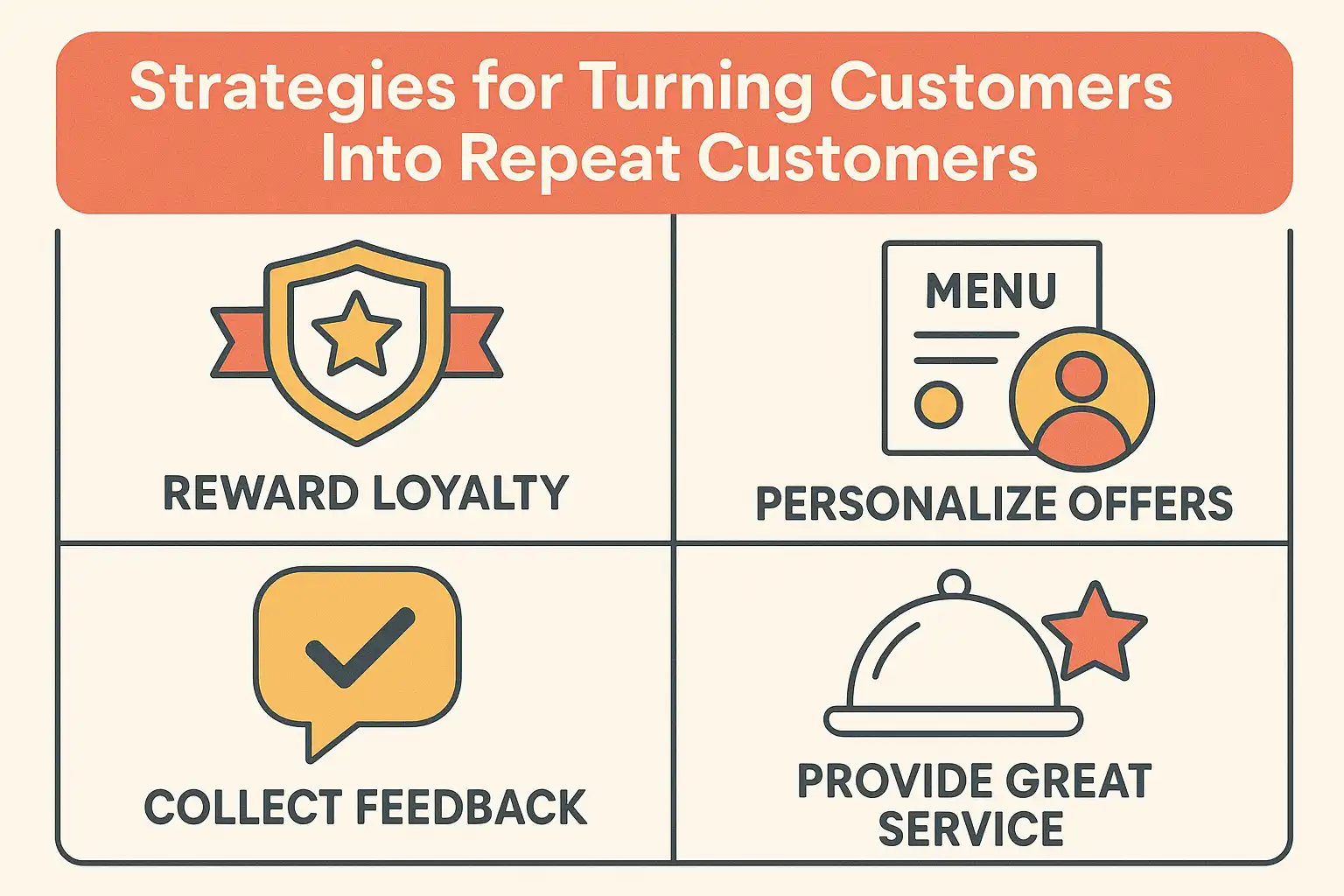 Strategies for Turning Customers Into Repeat Customers

REWARD LOYALTY

MENU

PERSONALIZE OFFERS

COLLECT FEEDBACK

PROVIDE GREAT SERVICE